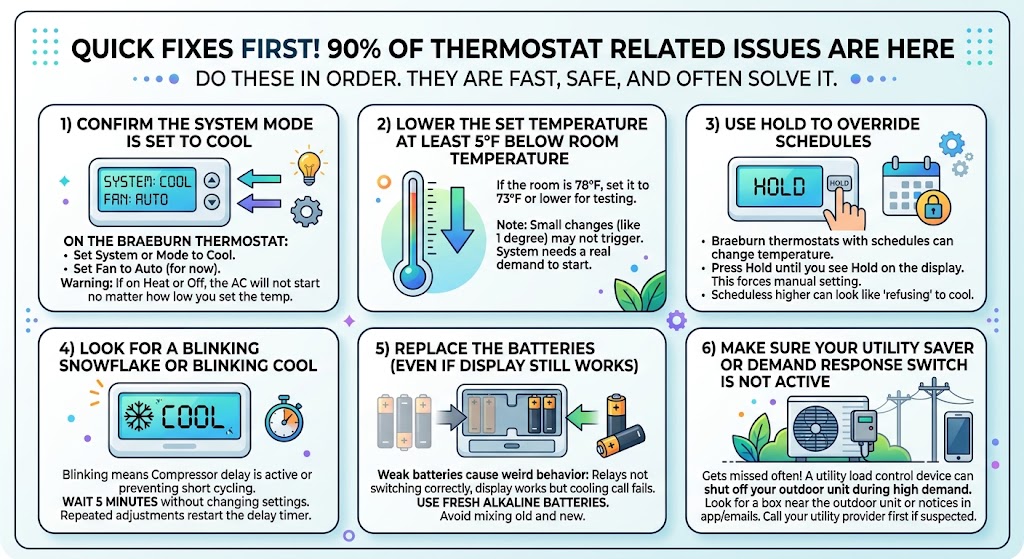 QUICK FIXES FIRST! 90% OF THERMOSTAT RELATED ISSUES ARE HERE

DO THESE IN ORDER. THEY ARE FAST, SAFE, AND OFTEN SOLVE IT.

1) CONFIRM THE SYSTEM MODE IS SET TO COOL

SYSTEM: COOL
FAN: AUTO

ON THE BRAEBURN THERMOSTAT:
• Set System or Mode to Cool.
• Set Fan to Auto (for now).
Warning: If on Heat or Off, the AC will not start no matter how low you set the temp.

2) LOWER THE SET TEMPERATURE AT LEAST 5°F BELOW ROOM TEMPERATURE

If the room is 78°F, set it to 73°F or lower for testing.

Note: Small changes (like 1 degree) may not trigger. System needs a real demand to start.

3) USE HOLD TO OVERRIDE SCHEDULES

HOLD

HOLD

• Braeburn thermostats with schedules can change temperature.
• Press Hold until you see Hold on the display. This forces manual setting.
• Scheduless higher can look like 'refusing' to cool.

4) LOOK FOR A BLINKING SNOWFLAKE OR BLINKING COOL

COOL

Blinking means Compressor delay is active or preventing short cycling.
WAIT 5 MINUTES without changing settings.
Repeated adjustments restart the delay timer.

5) REPLACE THE BATTERIES (EVEN IF DISPLAY STILL WORKS)

Weak batteries cause weird behavior: Relays not switching correctly, display works but cooling call fails.
USE FRESH ALKALINE BATTERIES.
Avoid mixing old and new.

6) MAKE SURE YOUR UTILITY SAVER OR DEMAND RESPONSE SWITCH IS NOT ACTIVE

Gets missed often! A utility load control device can shut off your outdoor unit during high demand. Look for a box near the outdoor unit or notices in app/emails. Call your utility provider first if suspected.